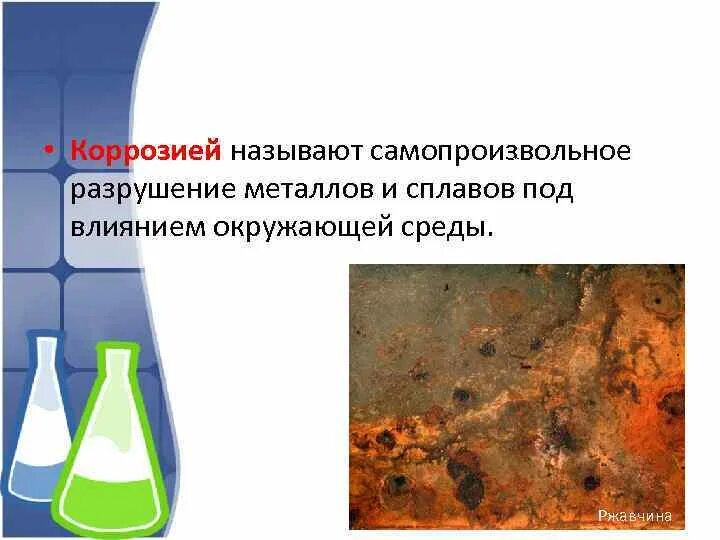 • Коррозией называют самопроизвольное разрушение металлов и сплавов под влиянием окружающей среды.

Ржавчина